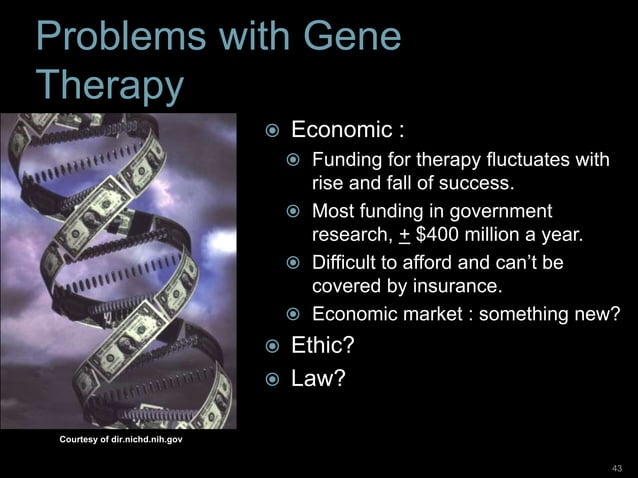 Problems with Gene Therapy

Economic :

Funding for therapy fluctuates with rise and fall of success.

Most funding in government research, $\pm$ \$400 million a year.

Difficult to afford and can't be covered by insurance.

Economic market : something new?

Ethic?

Law?

Courtesy of dir.nichd.nih.gov

43